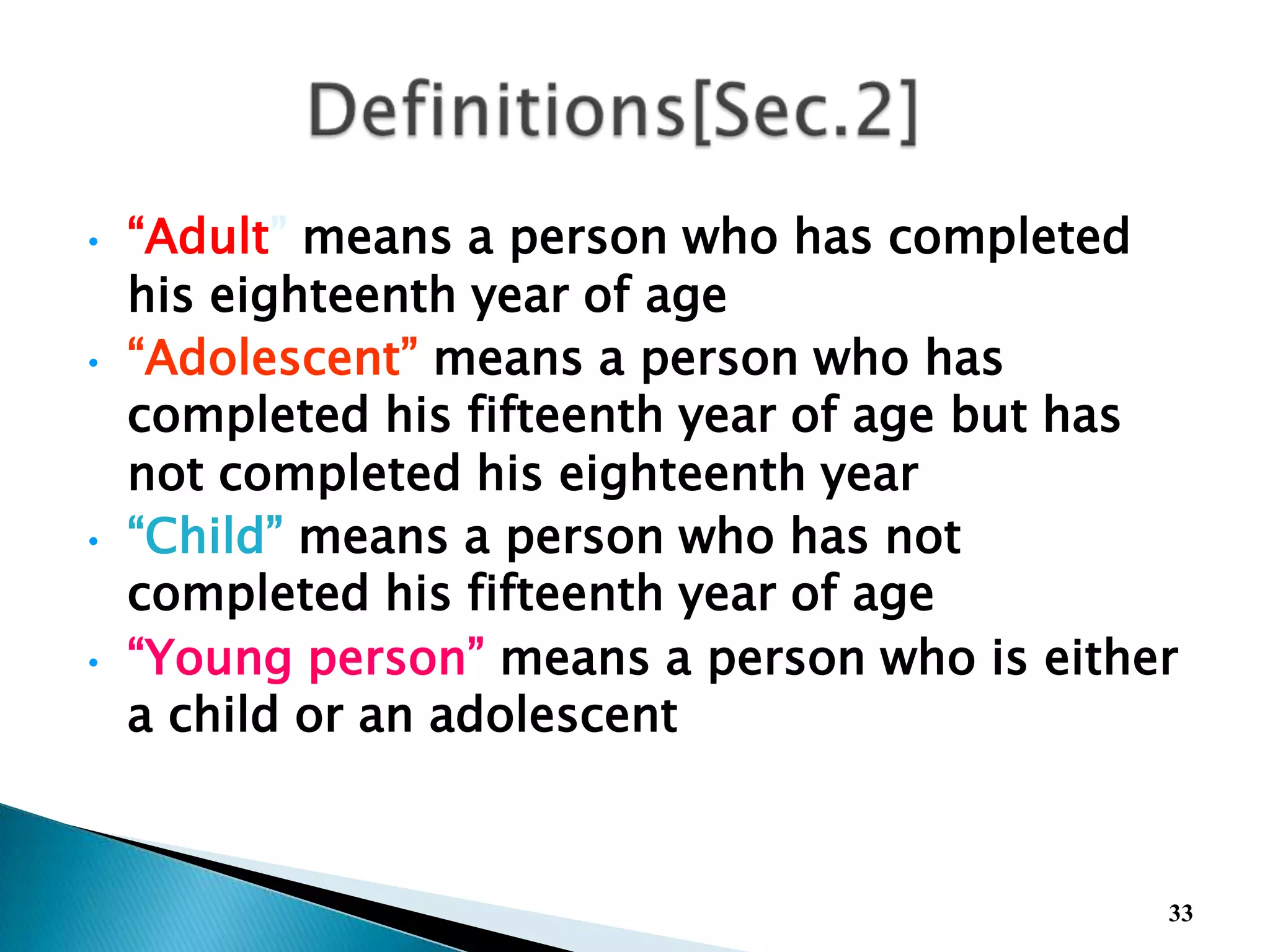 Definitions[Sec.2]

• “Adult” means a person who has completed his eighteenth year of age
• “Adolescent” means a person who has completed his fifteenth year of age but has not completed his eighteenth year
• “Child” means a person who has not completed his fifteenth year of age
• “Young person” means a person who is either a child or an adolescent

33